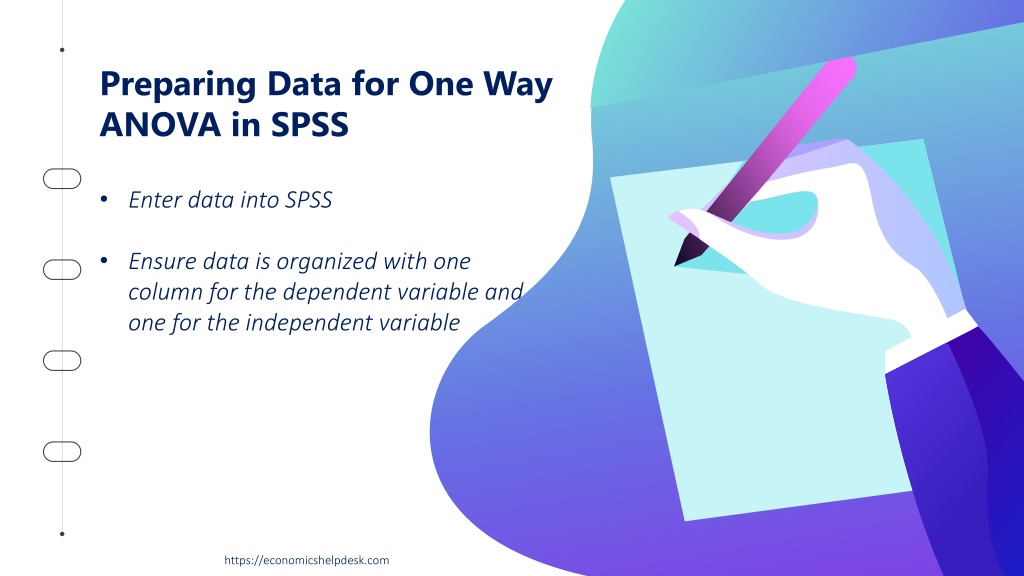 Preparing Data for One Way ANOVA in SPSS

• Enter data into SPSS

• Ensure data is organized with one column for the dependent variable and one for the independent variable

https://economicshelpdesk.com